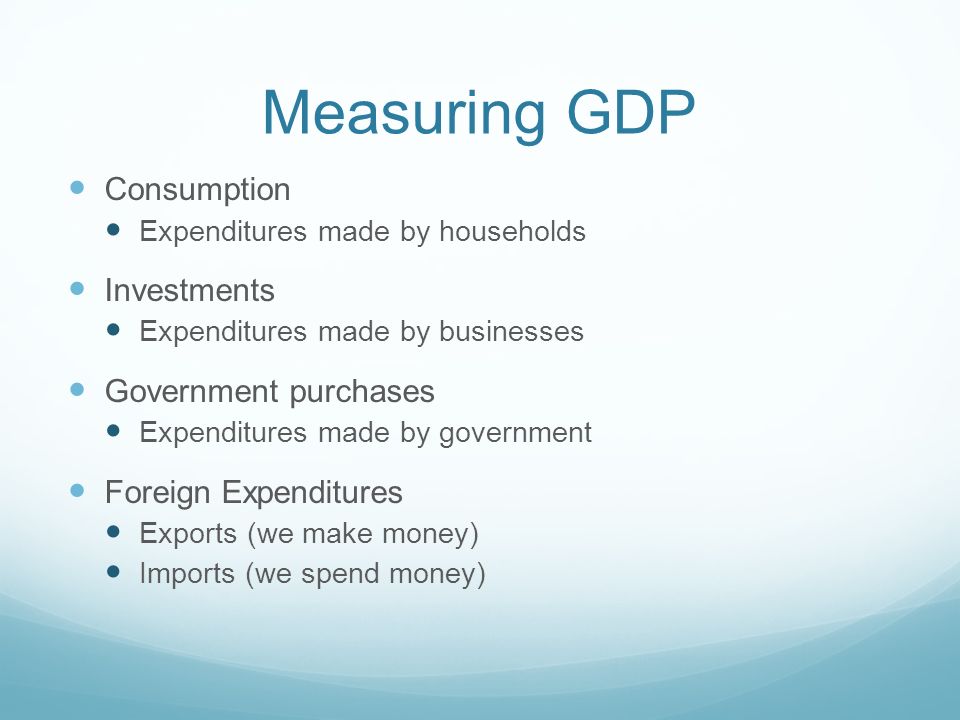 Measuring GDP

- Consumption
  - Expenditures made by households
- Investments
  - Expenditures made by businesses
- Government purchases
  - Expenditures made by government
- Foreign Expenditures
  - Exports (we make money)
  - Imports (we spend money)